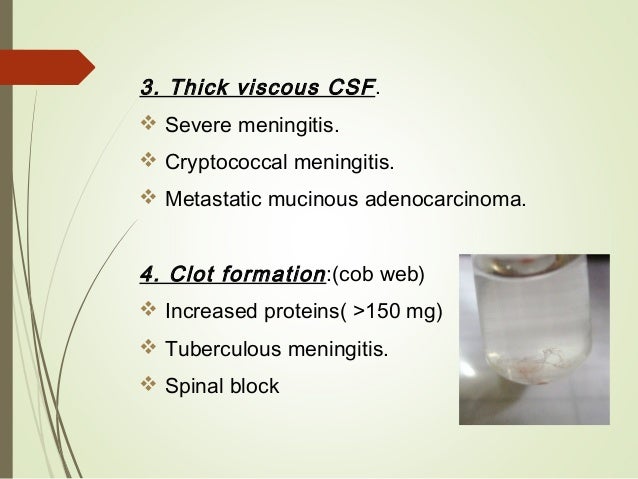 3. Thick viscous CSF.

❖ Severe meningitis.

❖ Cryptococcal meningitis.

❖ Metastatic mucinous adenocarcinoma.

4. Clot formation:(cob web)

❖ Increased proteins( >150 mg)

❖ Tuberculous meningitis.

❖ Spinal block